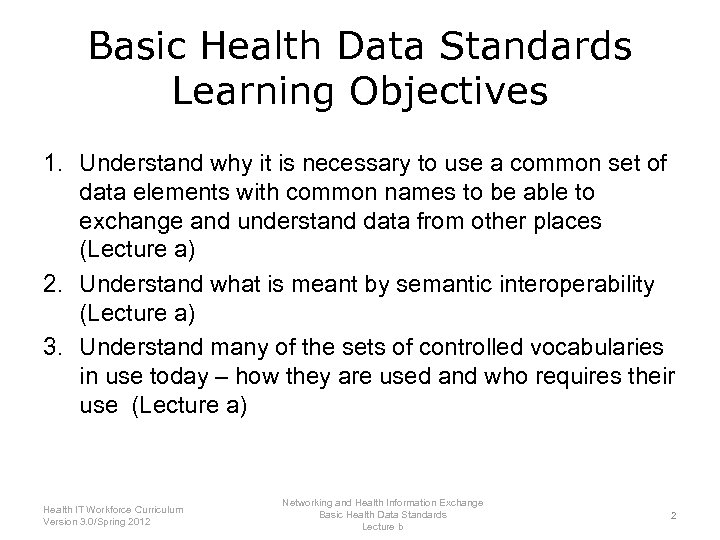 Basic Health Data Standards Learning Objectives

1. Understand why it is necessary to use a common set of data elements with common names to be able to exchange and understand data from other places (Lecture a)
2. Understand what is meant by semantic interoperability (Lecture a)
3. Understand many of the sets of controlled vocabularies in use today – how they are used and who requires their use (Lecture a)

Health IT Workforce Curriculum
Version 3.0/Spring 2012

Networking and Health Information Exchange
Basic Health Data Standards
Lecture b

2